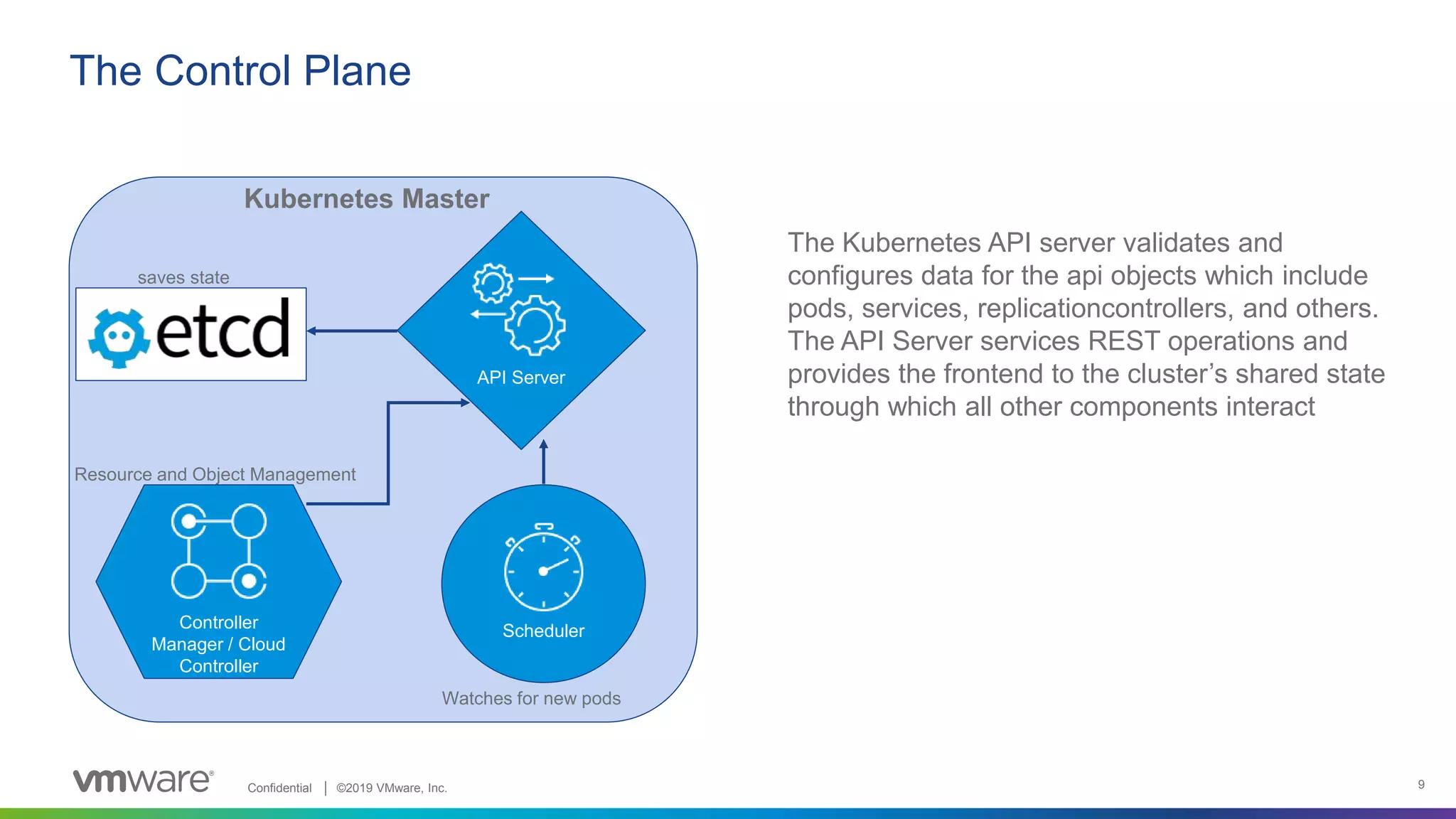 The Control Plane

Kubernetes Master

saves state

etcd

API Server

Resource and Object Management

Controller Manager / Cloud Controller

Scheduler

Watches for new pods

The Kubernetes API server validates and configures data for the api objects which include pods, services, replicationcontrollers, and others. The API Server services REST operations and provides the frontend to the cluster's shared state through which all other components interact

vmware®

Confidential | ©2019 VMware, Inc.

9